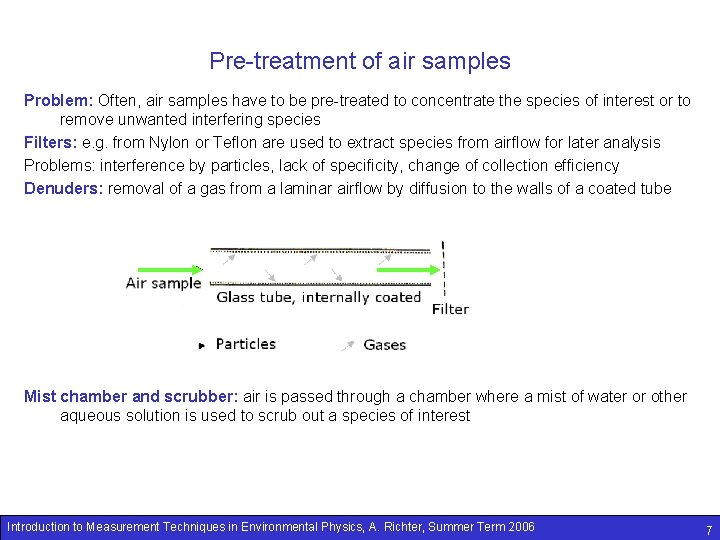 Pre-treatment of air samples

Problem: Often, air samples have to be pre-treated to concentrate the species of interest or to remove unwanted interfering species

Filters: e.g. from Nylon or Teflon are used to extract species from airflow for later analysis

Problems: interference by particles, lack of specificity, change of collection efficiency

Denuders: removal of a gas from a laminar airflow by diffusion to the walls of a coated tube

Air sample

Glass tube, internally coated

Filter

Particles

Gases

Mist chamber and scrubber: air is passed through a chamber where a mist of water or other aqueous solution is used to scrub out a species of interest

Introduction to Measurement Techniques in Environmental Physics, A. Richter, Summer Term 2006

7